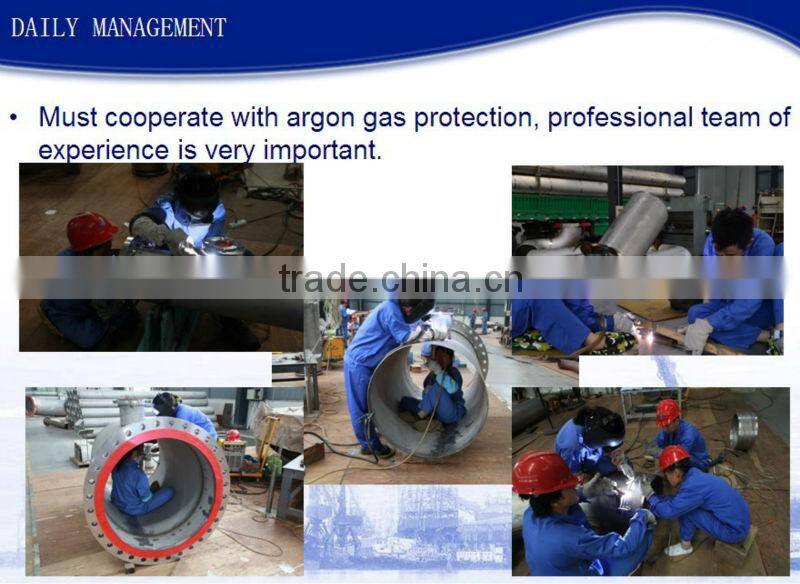 DAILY MANAGEMENT

• Must cooperate with argon gas protection, professional team of experience is very important.

trade.china.cn